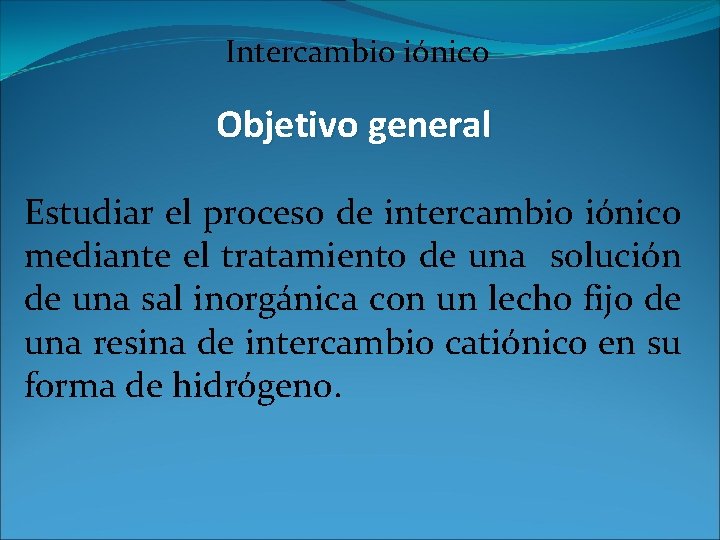 Intercambio iónico

Objetivo general

Estudiar el proceso de intercambio iónico mediante el tratamiento de una solución de una sal inorgánica con un lecho fijo de una resina de intercambio catiónico en su forma de hidrógeno.